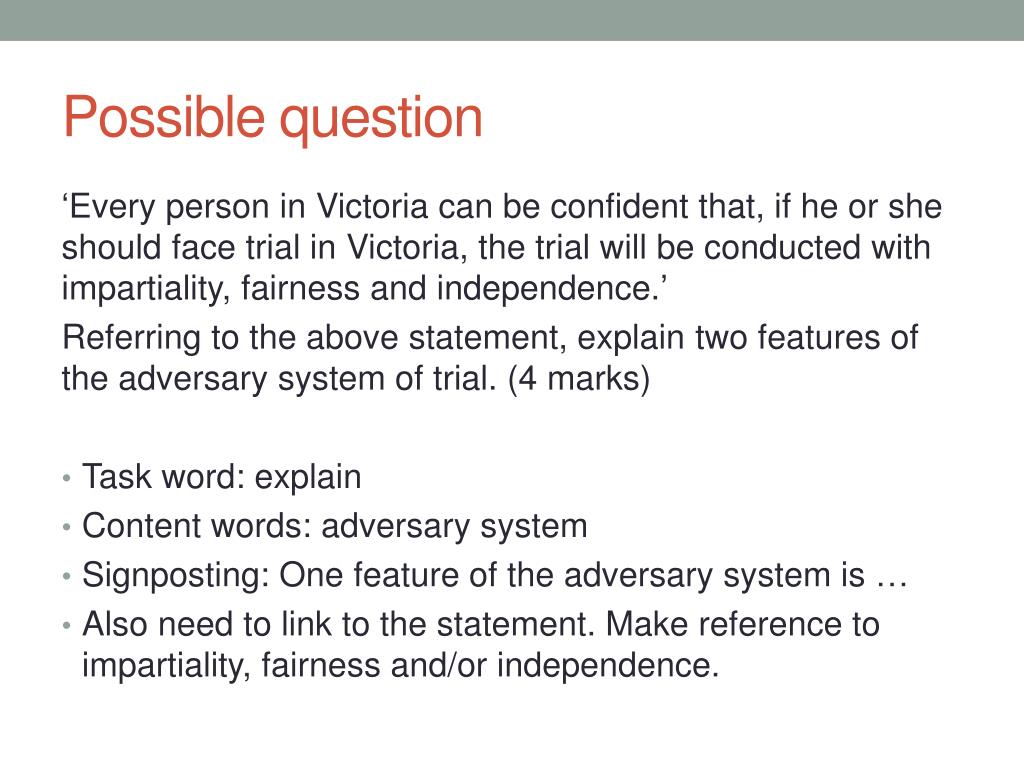 Possible question

‘Every person in Victoria can be confident that, if he or she should face trial in Victoria, the trial will be conducted with impartiality, fairness and independence.’

Referring to the above statement, explain two features of the adversary system of trial. (4 marks)

• Task word: explain
• Content words: adversary system
• Signposting: One feature of the adversary system is …
• Also need to link to the statement. Make reference to impartiality, fairness and/or independence.